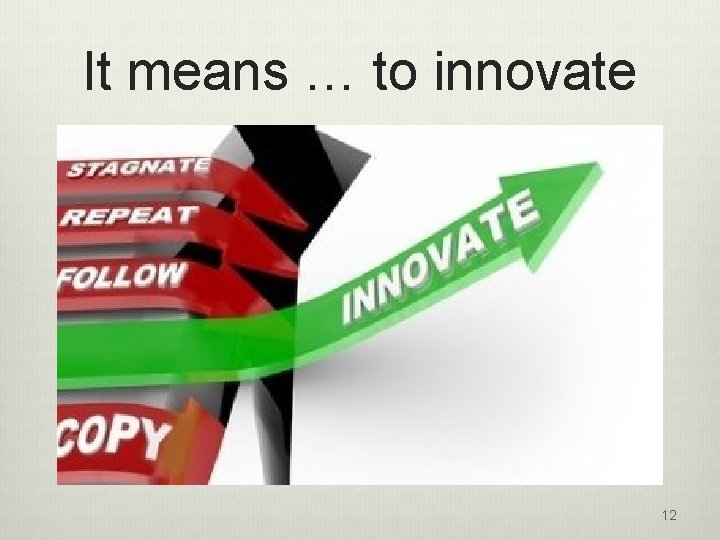 It means … to innovate

STAGNATE

REPEAT

FOLLOW

INNOVATE

COPY

12